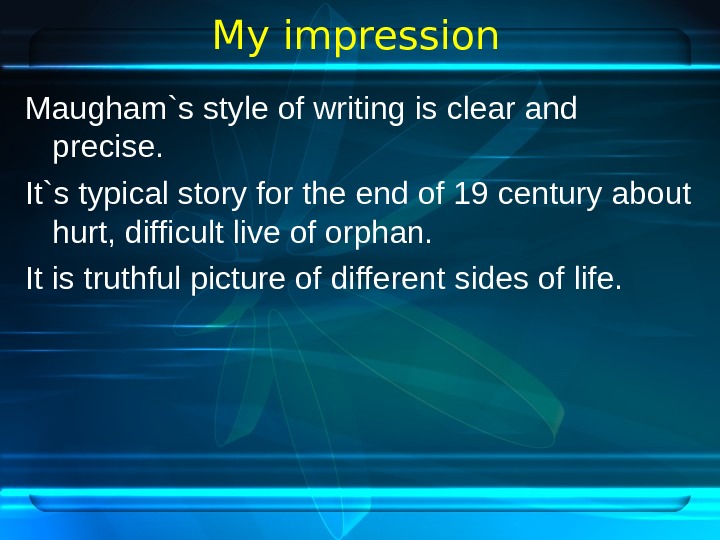 My impression

Maugham`s style of writing is clear and precise.

It`s typical story for the end of 19 century about hurt, difficult live of orphan.

It is truthful picture of different sides of life.